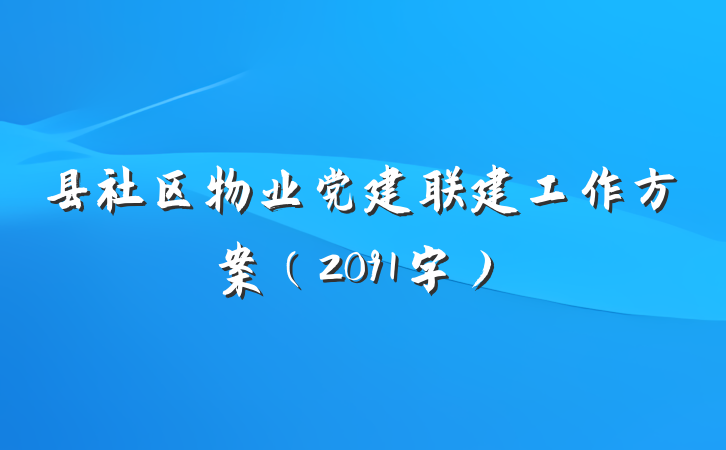 县社区物业党建联建工作方案（2011字）